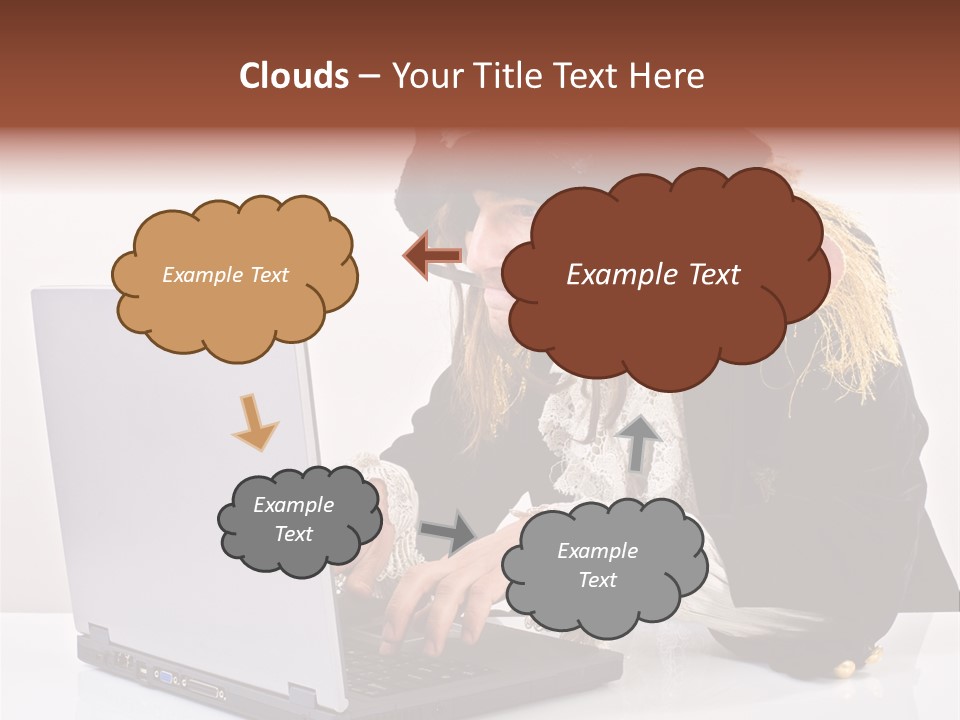 Clouds – Your Title Text Here

Example Text

Example Text

Example Text

Example Text